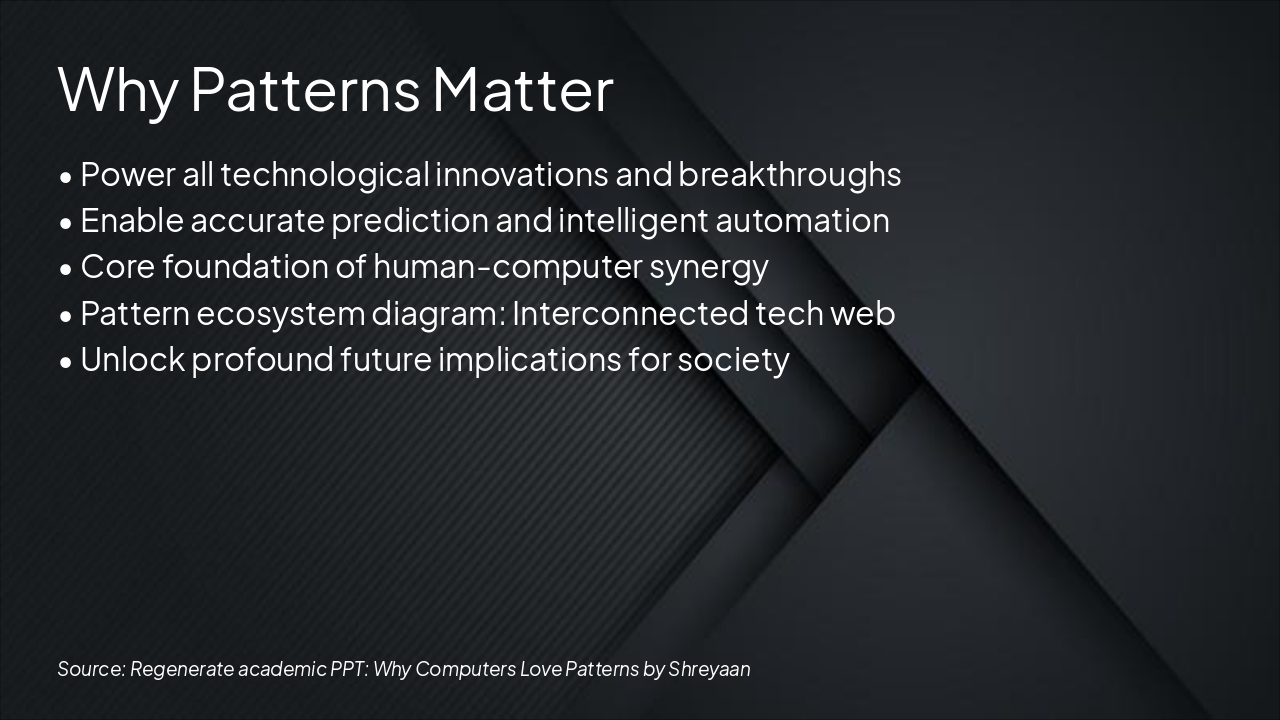 Why Patterns Matter

• Power all technological innovations and breakthroughs
• Enable accurate prediction and intelligent automation
• Core foundation of human-computer synergy
• Pattern ecosystem diagram: Interconnected tech web
• Unlock profound future implications for society

Source: Regenerate academic PPT: Why Computers Love Patterns by Shreyaan